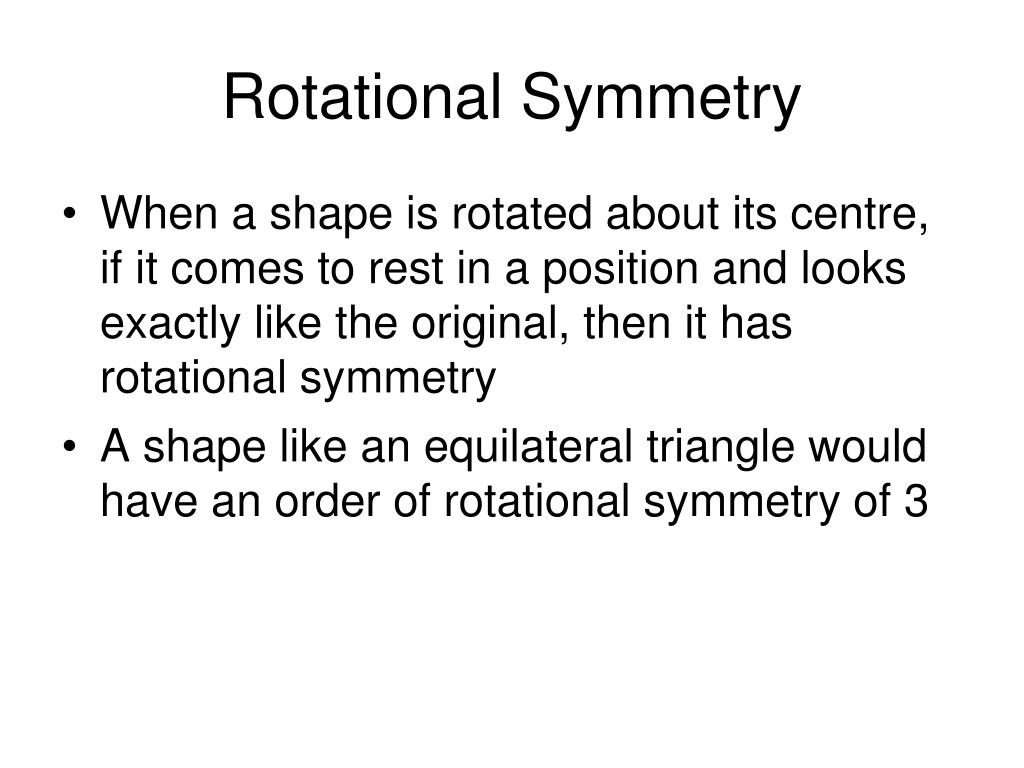 Rotational Symmetry

• When a shape is rotated about its centre, if it comes to rest in a position and looks exactly like the original, then it has rotational symmetry

• A shape like an equilateral triangle would have an order of rotational symmetry of 3